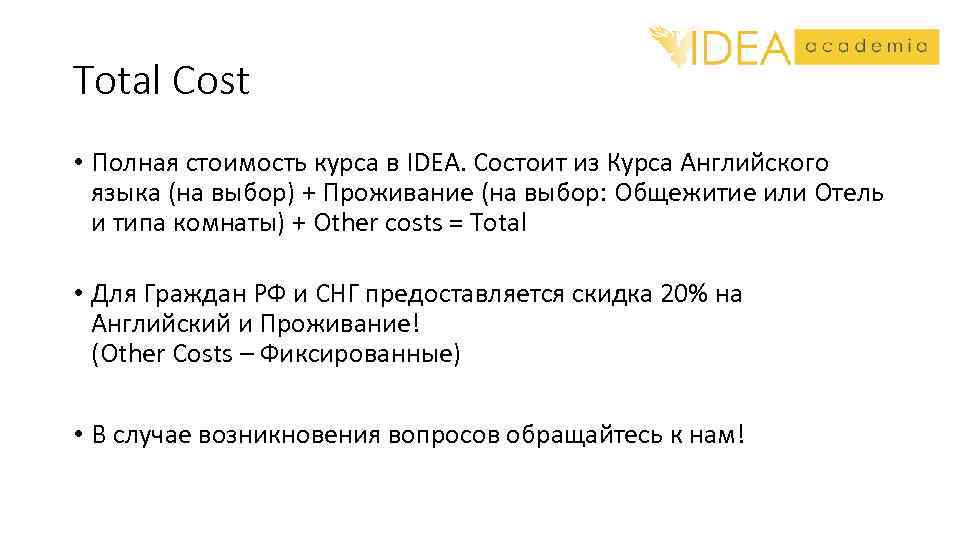 IDEA academia

Total Cost

• Полная стоимость курса в IDEA. Состоит из Курса Английского языка (на выбор) + Проживание (на выбор: Общежитие или Отель и типа комнаты) + Other costs = Total

• Для Граждан РФ и СНГ предоставляется скидка 20% на Английский и Проживание!
(Other Costs – Фиксированные)

• В случае возникновения вопросов обращайтесь к нам!